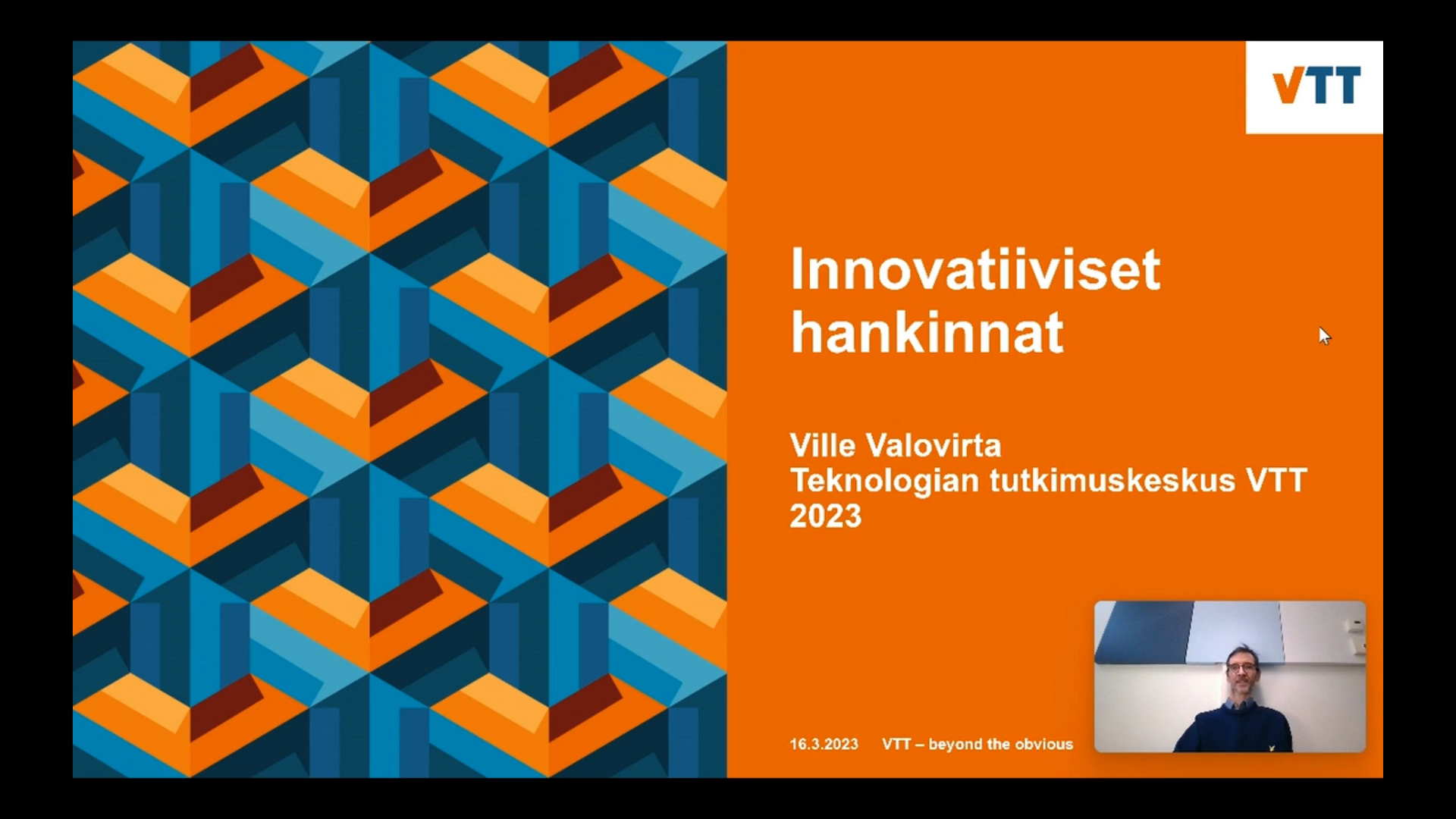 VTT

Innovatiiviset hankinnat

Ville Valovirta
Teknologian tutkimuskeskus VTT
2023

16.3.2023 VTT – beyond the obvious